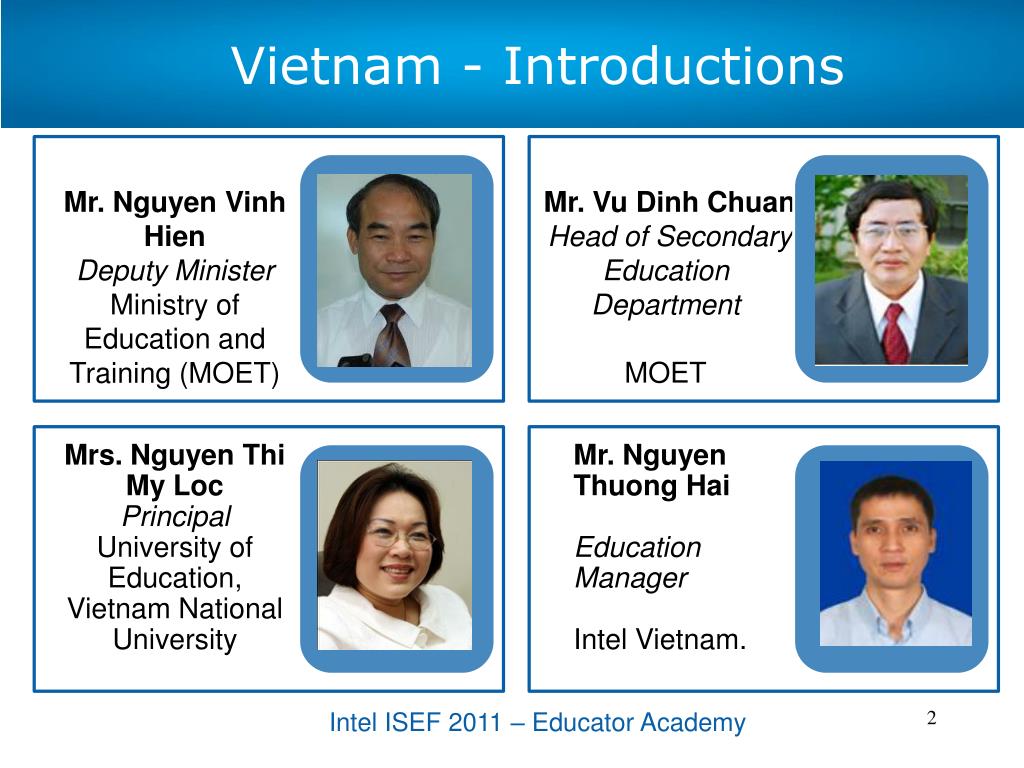 Vietnam - Introductions

Mr. Nguyen Vinh Hien
Deputy Minister
Ministry of Education and Training (MOET)

Mr. Vu Dinh Chuan
Head of Secondary Education Department

MOET

Mrs. Nguyen Thi My Loc
Principal
University of Education, Vietnam National University

Mr. Nguyen Thuong Hai

Education Manager

Intel Vietnam.

Intel ISEF 2011 – Educator Academy

2